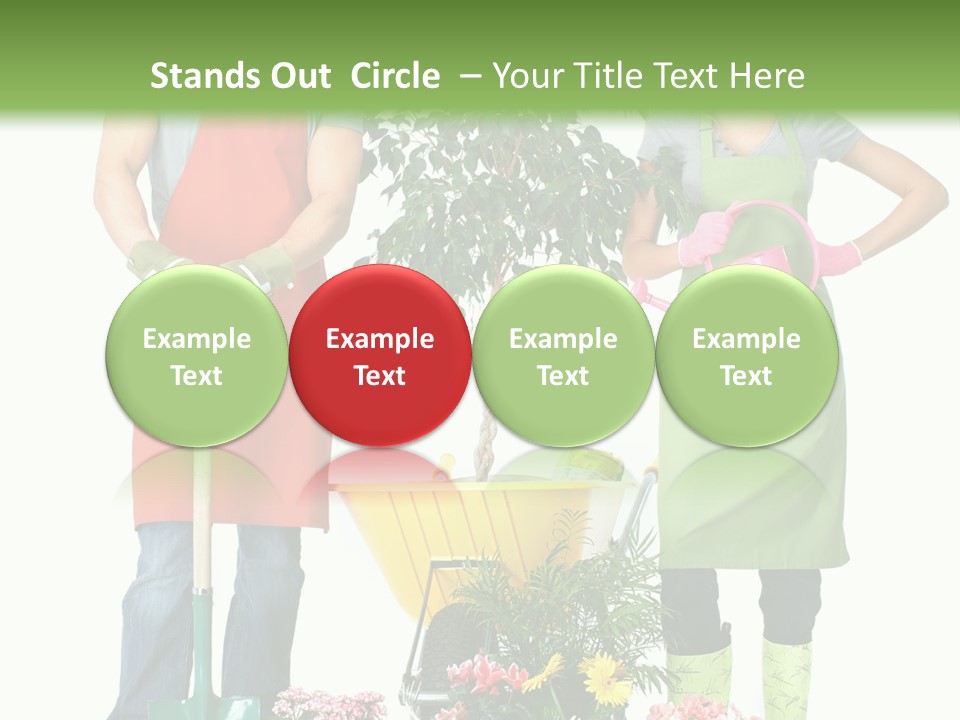 Stands Out Circle – Your Title Text Here

Example Text

Example Text

Example Text

Example Text